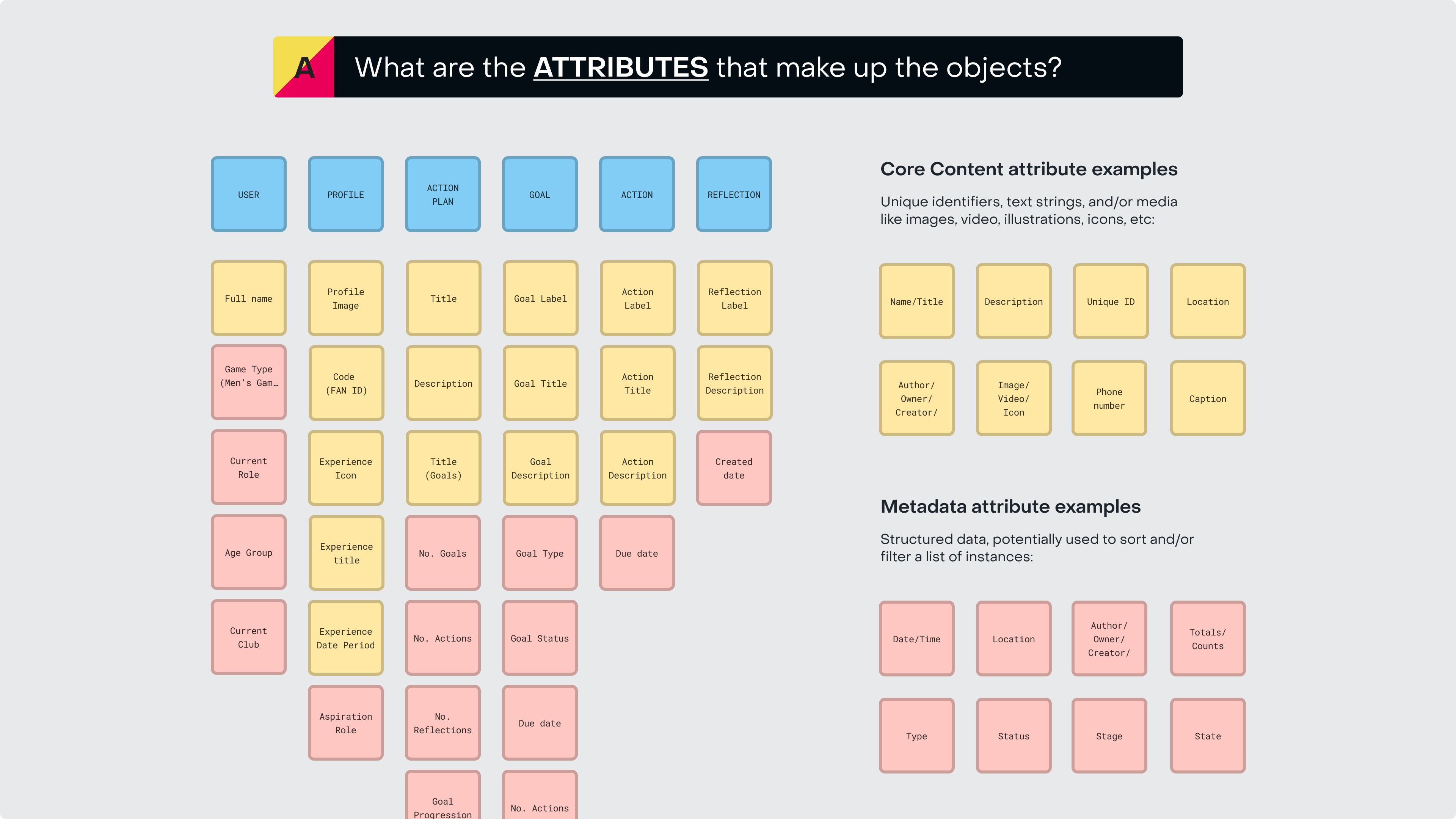 A

What are the ATTRIBUTES that make up the objects?

USER

Full name

Game Type (Men's Gam…

Current Role

Age Group

Current Club

PROFILE

Profile Image

Code (FAN ID)

Experience Icon

Experience title

Experience Date Period

Aspiration Role

ACTION PLAN

Title

Description

Title (Goals)

No. Goals

No. Actions

No. Reflections

Goal Progression

GOAL

Goal Label

Goal Title

Goal Description

Goal Type

Goal Status

Due date

No. Actions

ACTION

Action Label

Action Title

Action Description

Due date

REFLECTION

Reflection Label

Reflection Description

Created date

Core Content attribute examples

Unique identifiers, text strings, and/or media like images, video, illustrations, icons, etc:

Name/Title

Description

Unique ID

Location

Author/ Owner/ Creator/

Image/ Video/ Icon

Phone number

Caption

Metadata attribute examples

Structured data, potentially used to sort and/or filter a list of instances:

Date/Time

Location

Author/ Owner/ Creator/

Totals/ Counts

Type

Status

Stage

State